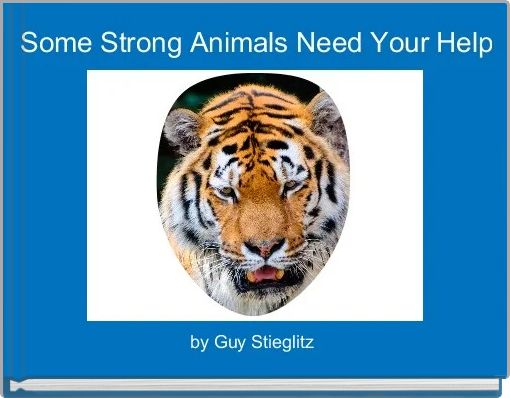 Some Strong Animals Need Your Help

by Guy Stieglitz